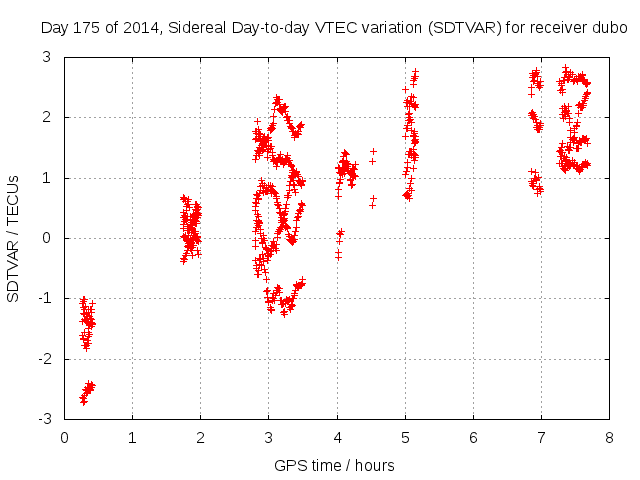 Day 175 of 2014, Sidereal Day-to-day VTEC variation (SDTVAR) for receiver dubo

SDTVAR / TECUs

3
2
1
0
-1
-2
-3

0 1 2 3 4 5 6 7 8

GPS time / hours